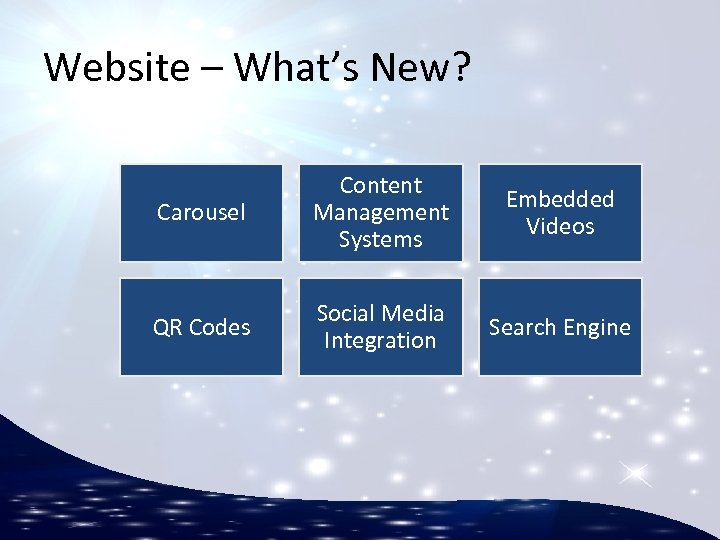 Website – What's New?

Carousel

Content Management Systems

Embedded Videos

QR Codes

Social Media Integration

Search Engine